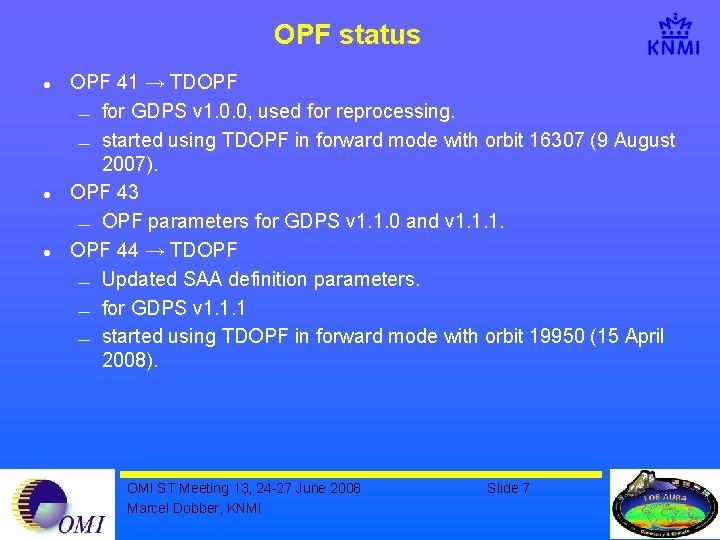 OPF status

KNMI

• OPF 41 → TDOPF
- for GDPS v1.0.0, used for reprocessing.
- started using TDOPF in forward mode with orbit 16307 (9 August 2007).
• OPF 43
- OPF parameters for GDPS v1.1.0 and v1.1.1.
• OPF 44 → TDOPF
- Updated SAA definition parameters.
- for GDPS v1.1.1
- started using TDOPF in forward mode with orbit 19950 (15 April 2008).

OMI

OMI ST Meeting 13, 24-27 June 2008
Marcel Dobber, KNMI

Slide 7

EOS AURA